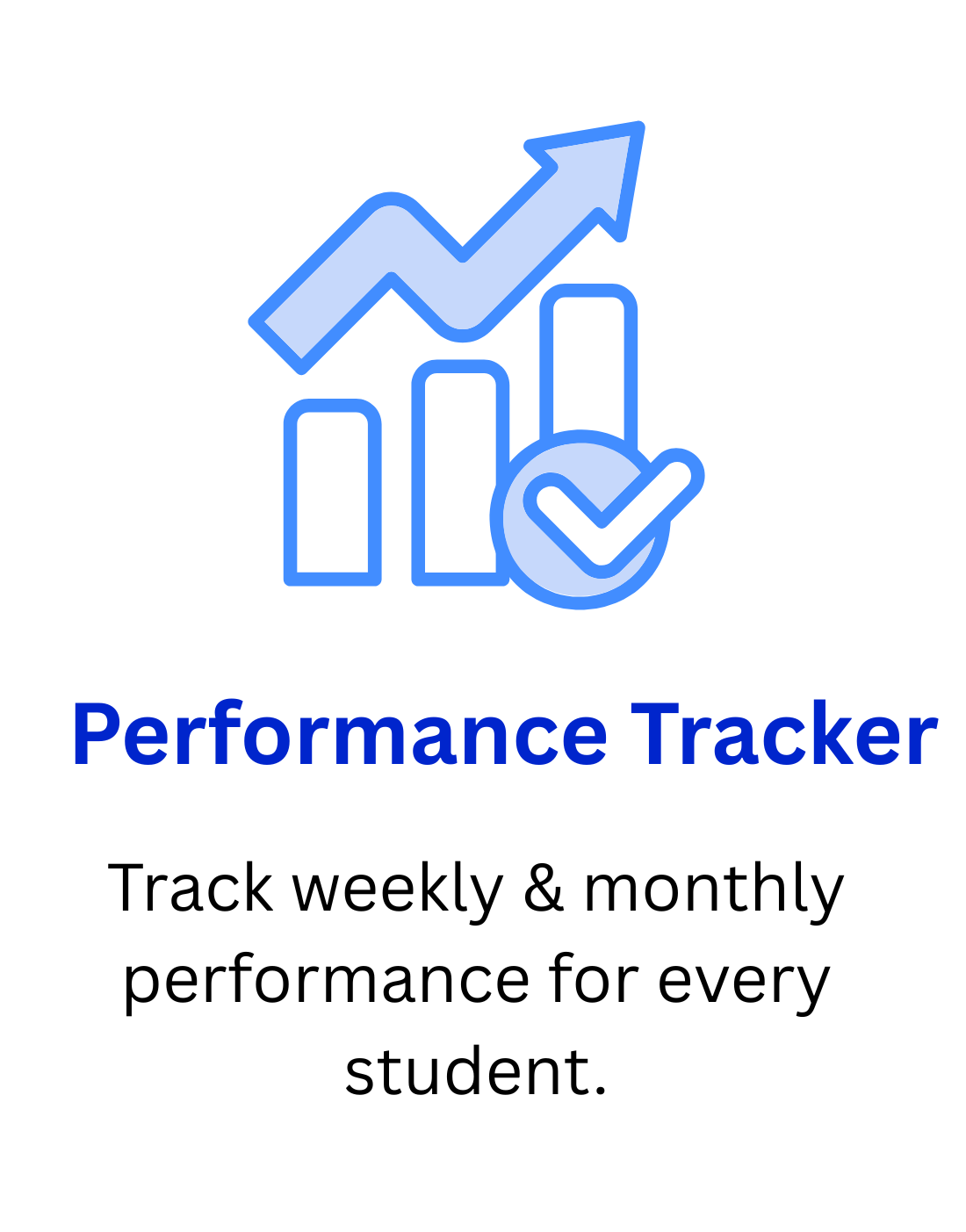 Performance Tracker

Track weekly & monthly performance for every student.